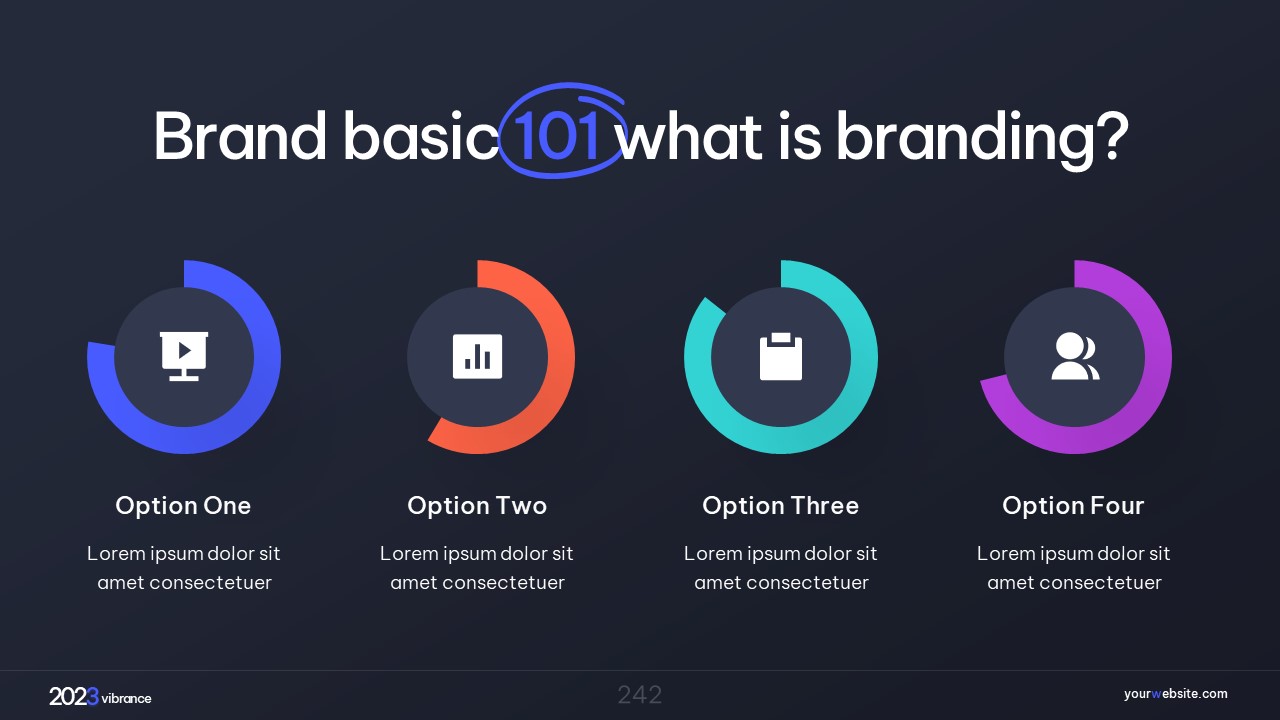 Brand basic 101 what is branding?

Option One

Lorem ipsum dolor sit amet consectetuer

Option Two

Lorem ipsum dolor sit amet consectetuer

Option Three

Lorem ipsum dolor sit amet consectetuer

Option Four

Lorem ipsum dolor sit amet consectetuer

2023 vibrance

242

yourwebsite.com